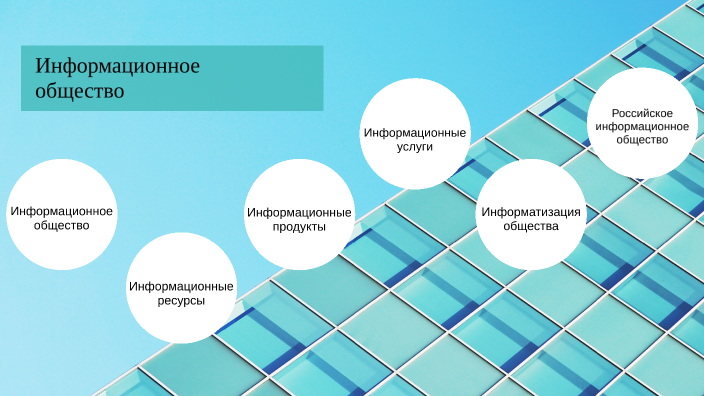 Информационное общество

Информационное общество

Информационные ресурсы

Информационные продукты

Информационные услуги

Информатизация общества

Российское информационное общество